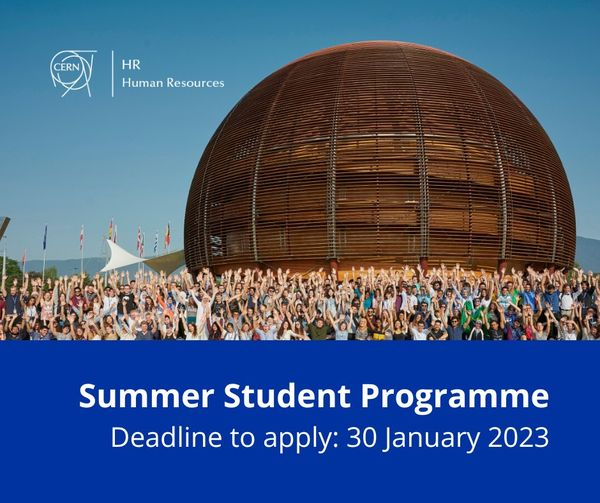 CERN

HR
Human Resources

Summer Student Programme
Deadline to apply: 30 January 2023